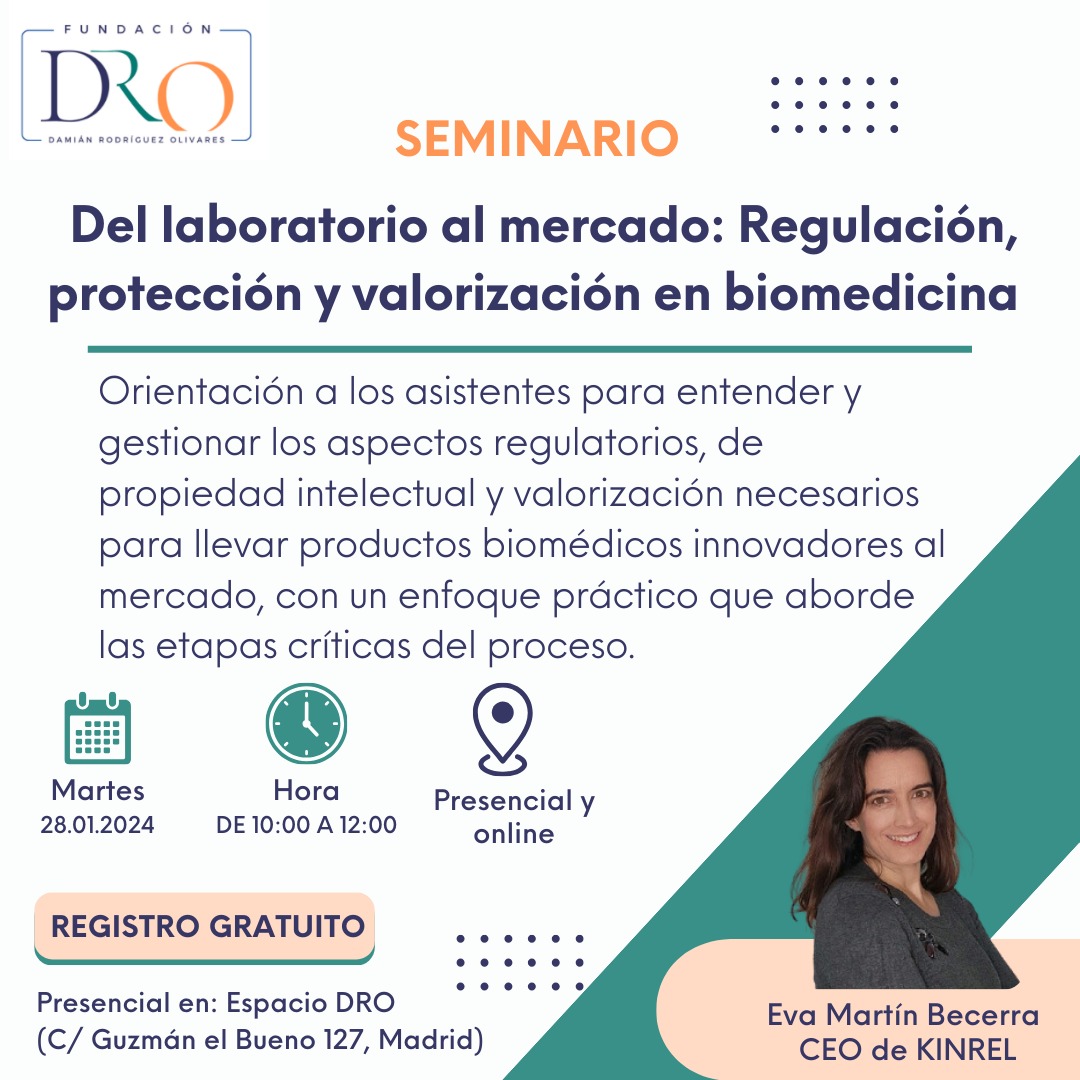 FUNDACIÓN
DRO
DAMIÁN RODRÍGUEZ OLIVARES

SEMINARIO

Del laboratorio al mercado: Regulación, protección y valorización en biomedicina

Orientación a los asistentes para entender y gestionar los aspectos regulatorios, de propiedad intelectual y valorización necesarios para llevar productos biomédicos innovadores al mercado, con un enfoque práctico que aborde las etapas críticas del proceso.

Martes
28.01.2024

Hora
DE 10:00 A 12:00

Presencial y online

REGISTRO GRATUITO

Presencial en: Espacio DRO
(C/ Guzmán el Bueno 127, Madrid)

Eva Martín Becerra
CEO de KINREL